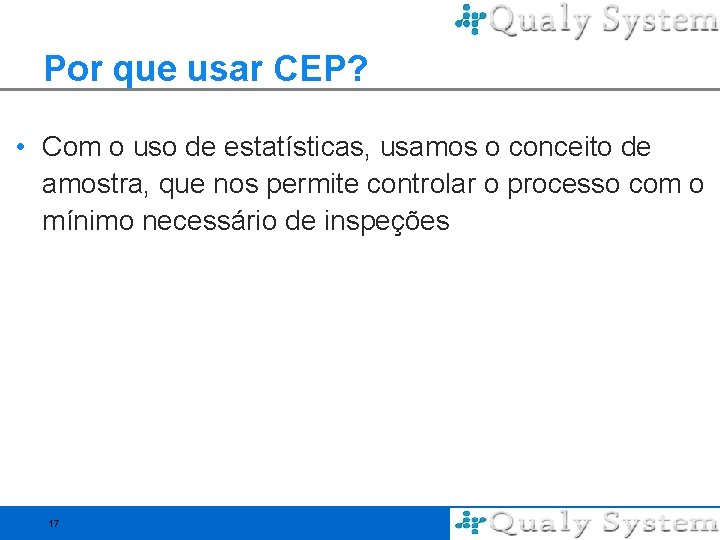 Qualy System

Por que usar CEP?

• Com o uso de estatísticas, usamos o conceito de amostra, que nos permite controlar o processo com o mínimo necessário de inspeções

17

Qualy System